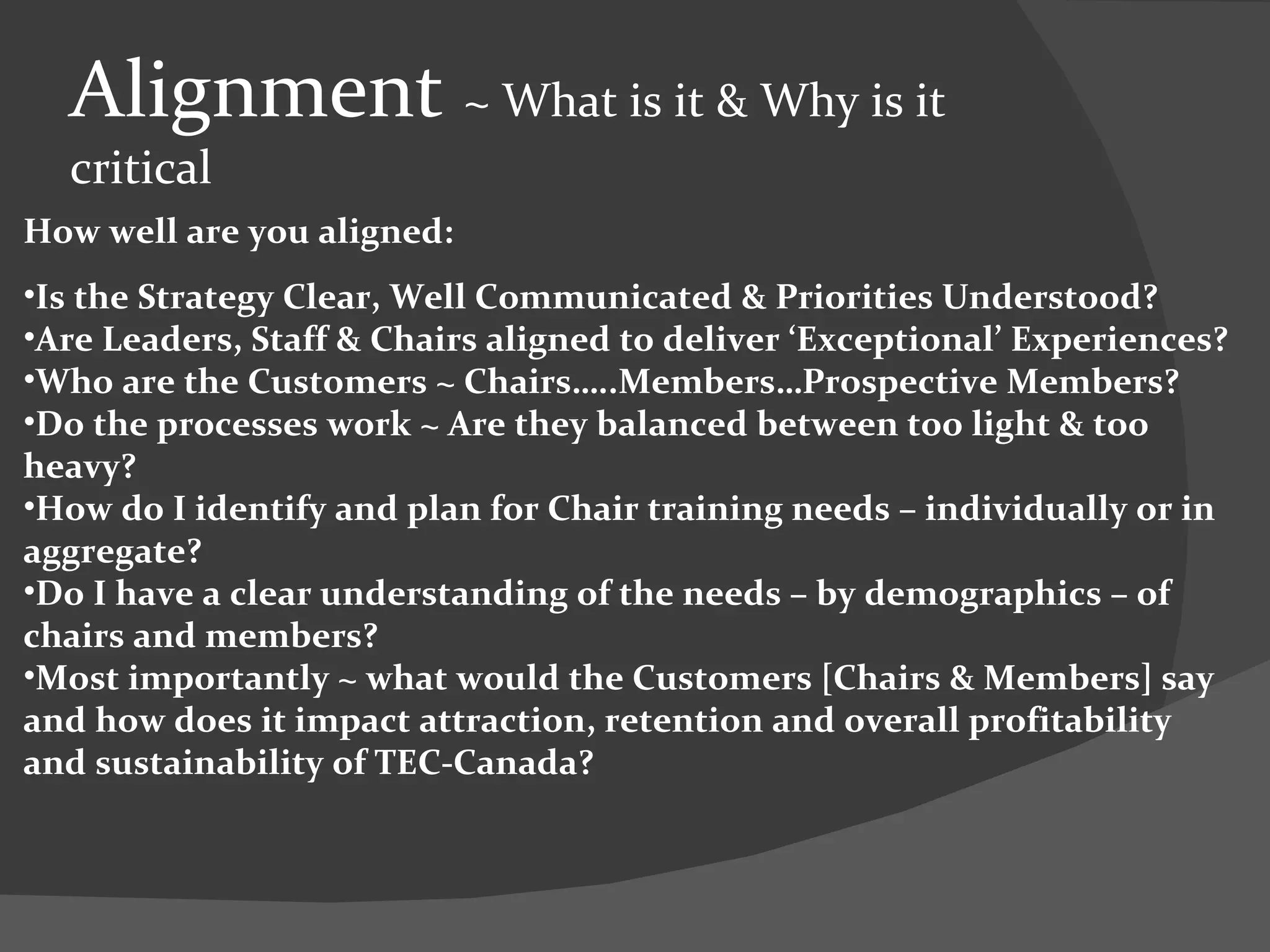 Alignment ~ What is it & Why is it critical

How well are you aligned:

•Is the Strategy Clear, Well Communicated & Priorities Understood?
•Are Leaders, Staff & Chairs aligned to deliver ‘Exceptional’ Experiences?
•Who are the Customers ~ Chairs…..Members…Prospective Members?
•Do the processes work ~ Are they balanced between too light & too heavy?
•How do I identify and plan for Chair training needs – individually or in aggregate?
•Do I have a clear understanding of the needs – by demographics – of chairs and members?
•Most importantly ~ what would the Customers [Chairs & Members] say and how does it impact attraction, retention and overall profitability and sustainability of TEC-Canada?